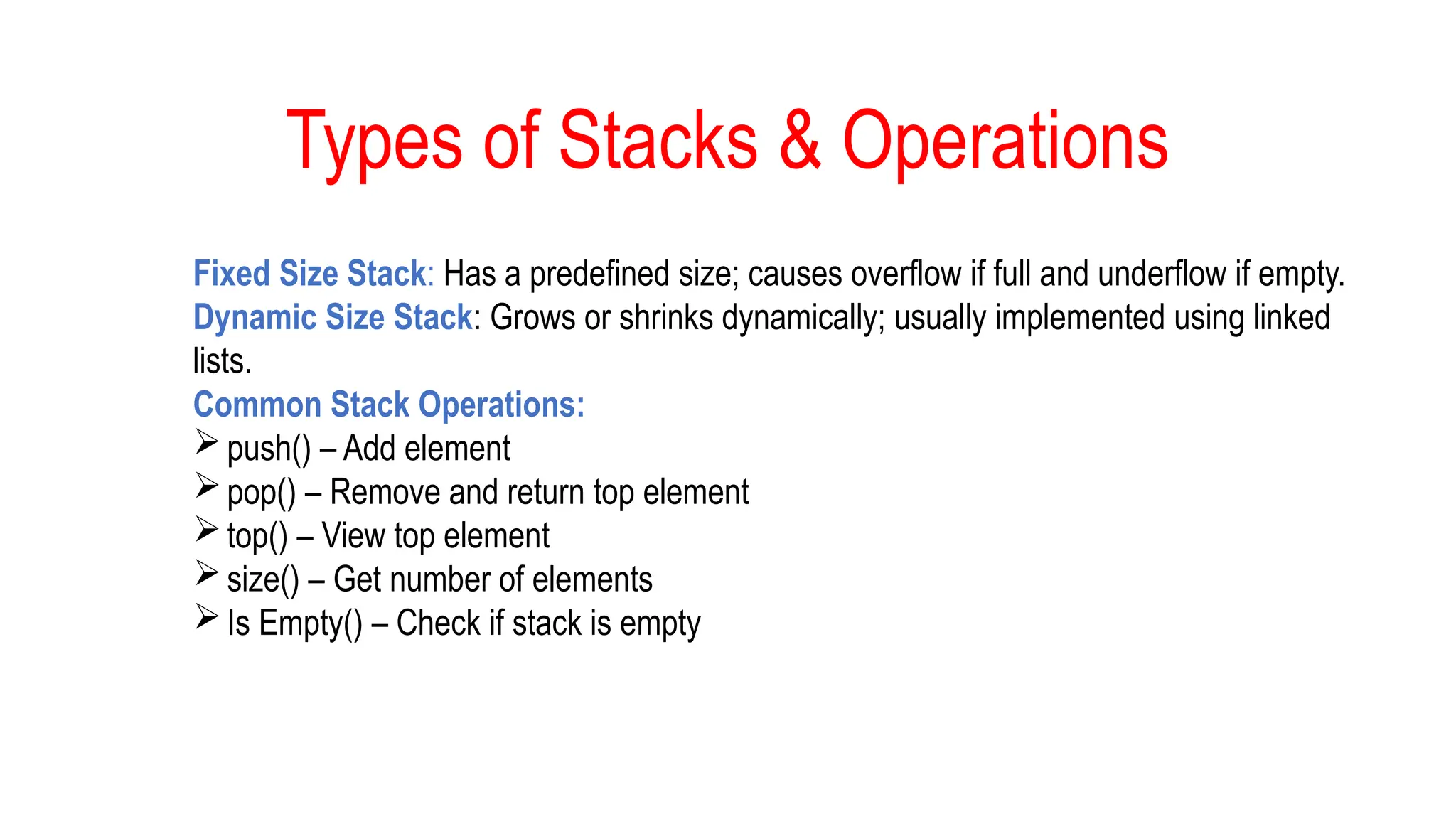 Types of Stacks & Operations

Fixed Size Stack: Has a predefined size; causes overflow if full and underflow if empty.
Dynamic Size Stack: Grows or shrinks dynamically; usually implemented using linked lists.
Common Stack Operations:
➢ push() – Add element
➢ pop() – Remove and return top element
➢ top() – View top element
➢ size() – Get number of elements
➢ Is Empty() – Check if stack is empty